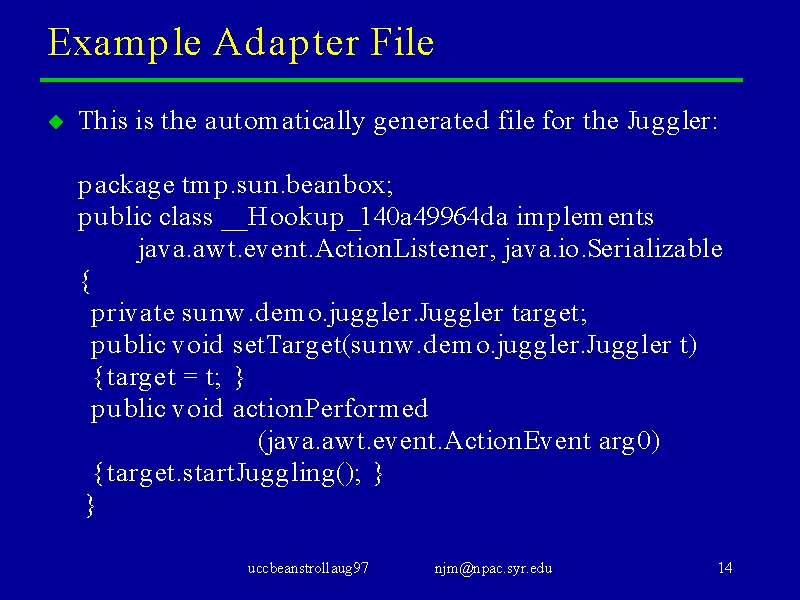 Example Adapter File

This is the automatically generated file for the Juggler:

package tmp.sun.beanbox;
public class __Hookup_140a49964da implements
java.awt.event.ActionListener, java.io.Serializable
{
private sunw.demo.juggler.Juggler target;
public void setTarget(sunw.demo.juggler.Juggler t)
{target = t; }
public void actionPerformed
(java.awt.event.ActionEvent arg0)
{target.startJuggling(); }
}

uccbeanstrollaug97 njm@npac.syr.edu 14